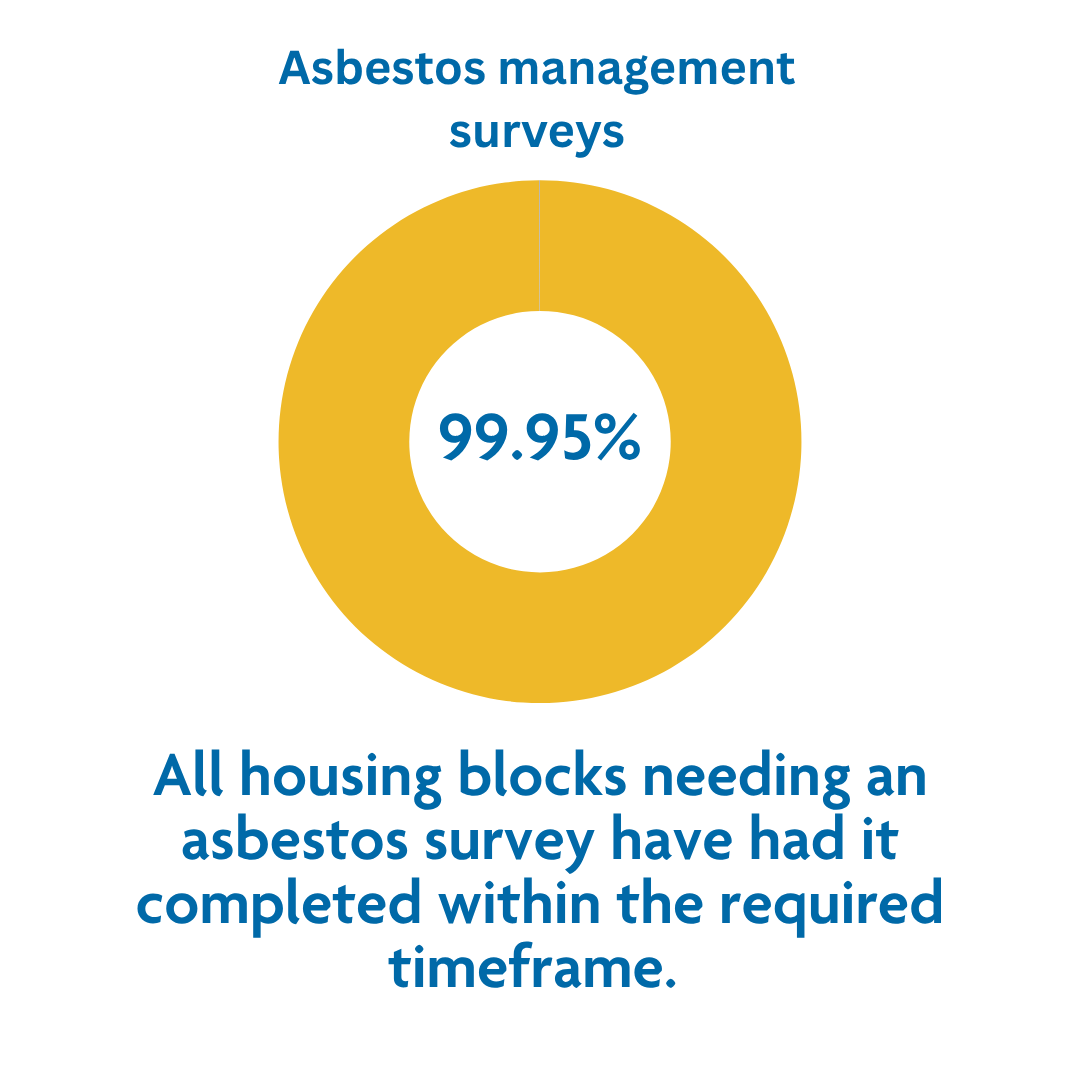 Asbestos management surveys

99.95%

All housing blocks needing an asbestos survey have had it completed within the required timeframe.